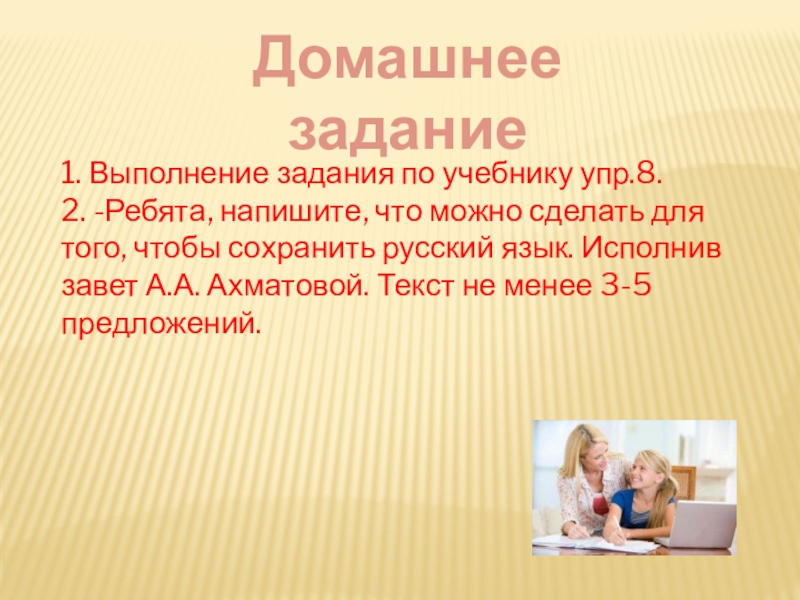 Домашнее задание

1. Выполнение задания по учебнику упр.8.
2. -Ребята, напишите, что можно сделать для того, чтобы сохранить русский язык. Исполнив завет А.А. Ахматовой. Текст не менее 3-5 предложений.